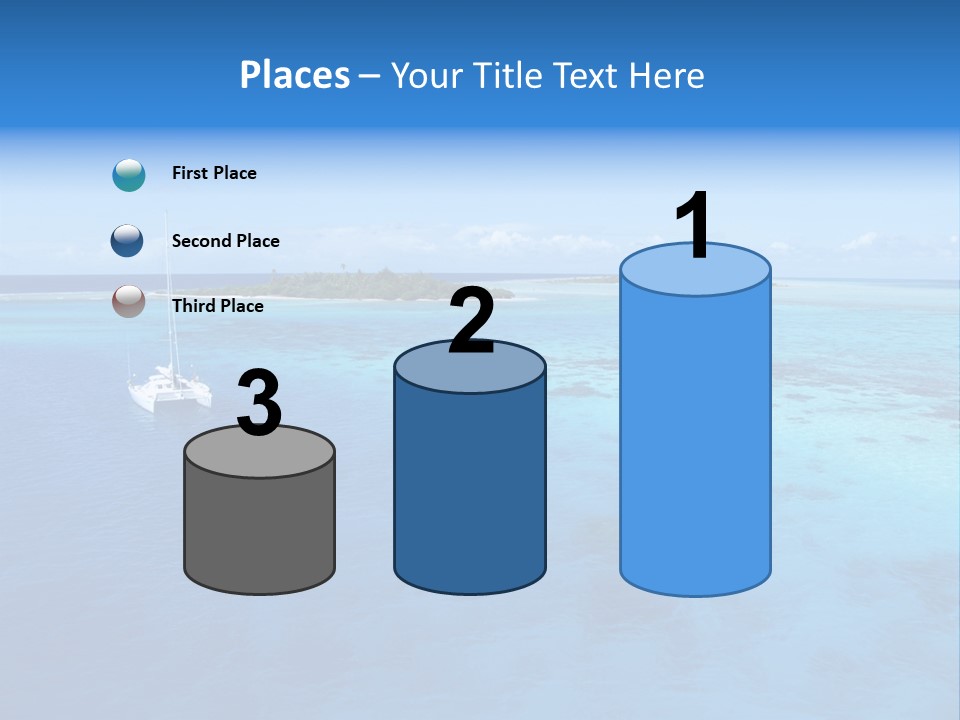 Places – Your Title Text Here

First Place

Second Place

Third Place

3

2

1